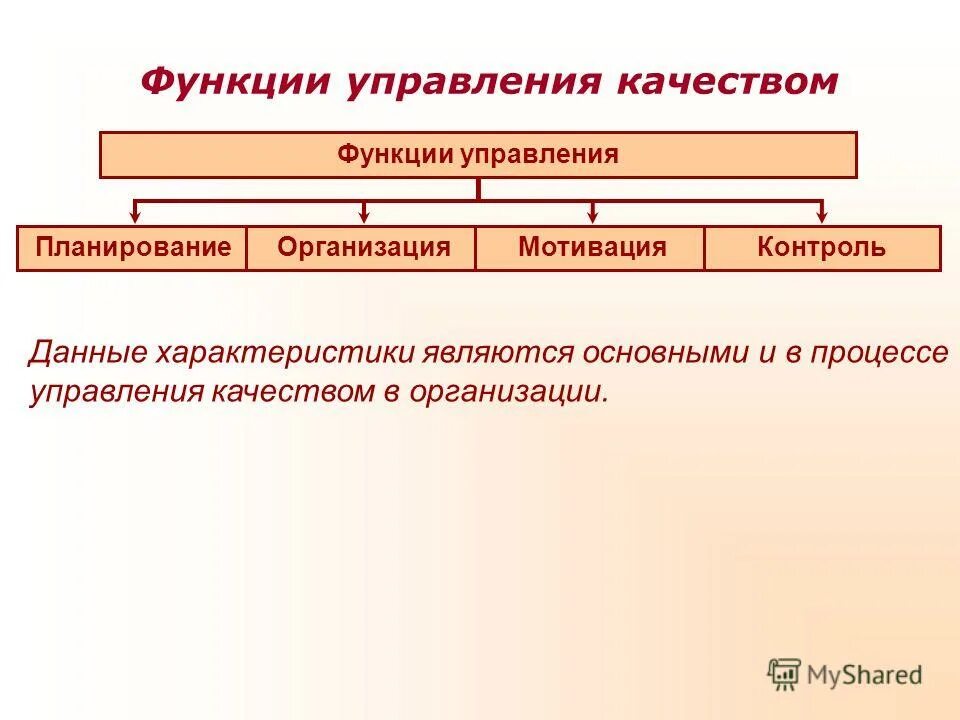 Функции управления качеством

Функции управления

Планирование
Организация
Мотивация
Контроль

Данные характеристики являются основными и в процессе управления качеством в организации.

MyShared